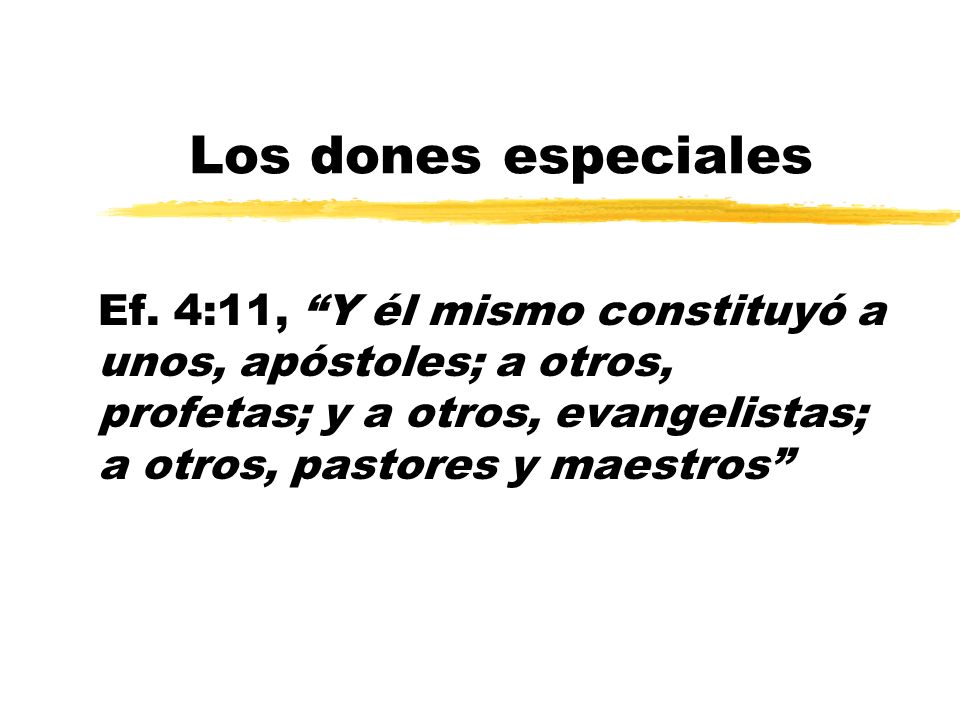 Los dones especiales

Ef. 4:11, “Y él mismo constituyó a unos, apóstoles; a otros, profetas; y a otros, evangelistas; a otros, pastores y maestros”